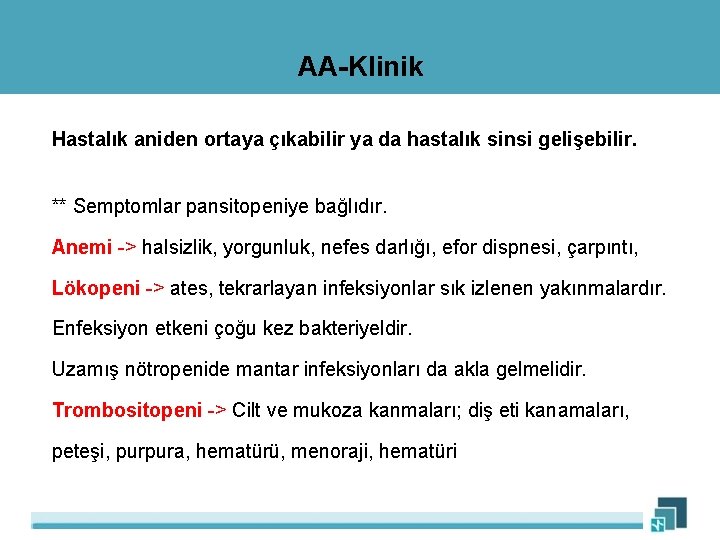 AA-Klinik

Hastalık aniden ortaya çıkabilir ya da hastalık sinsi gelişebilir.

** Semptomlar pansitopeniye bağlıdır.

Anemi -> halsizlik, yorgunluk, nefes darlığı, efor dispnesi, çarpıntı,

Lökopeni -> ates, tekrarlayan infeksiyonlar sık izlenen yakınmalardır.

Enfeksiyon etkeni çoğu kez bakteriyeldir.

Uzamış nötropenide mantar infeksiyonları da akla gelmelidir.

Trombositopeni -> Cilt ve mukoza kanmaları; diş eti kanamaları, peteşi, purpura, hematürü, menoraji, hematüri